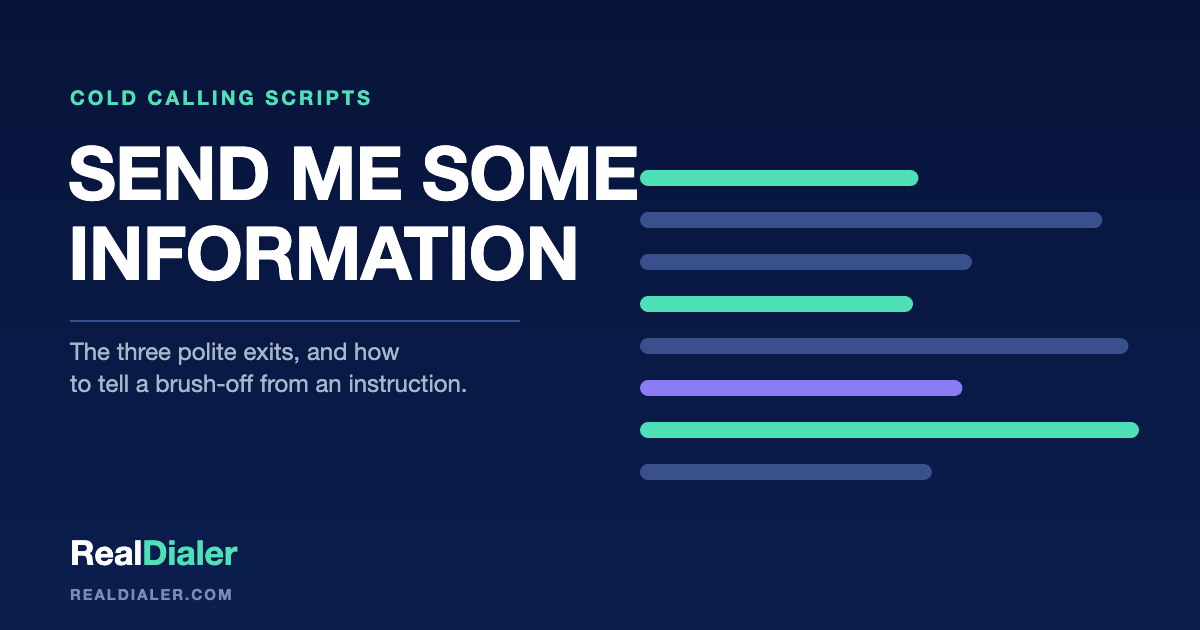 COLD CALLING SCRIPTS

SEND ME SOME INFORMATION

The three polite exits, and how to tell a brush-off from an instruction.

RealDialer

REALDIALER.COM